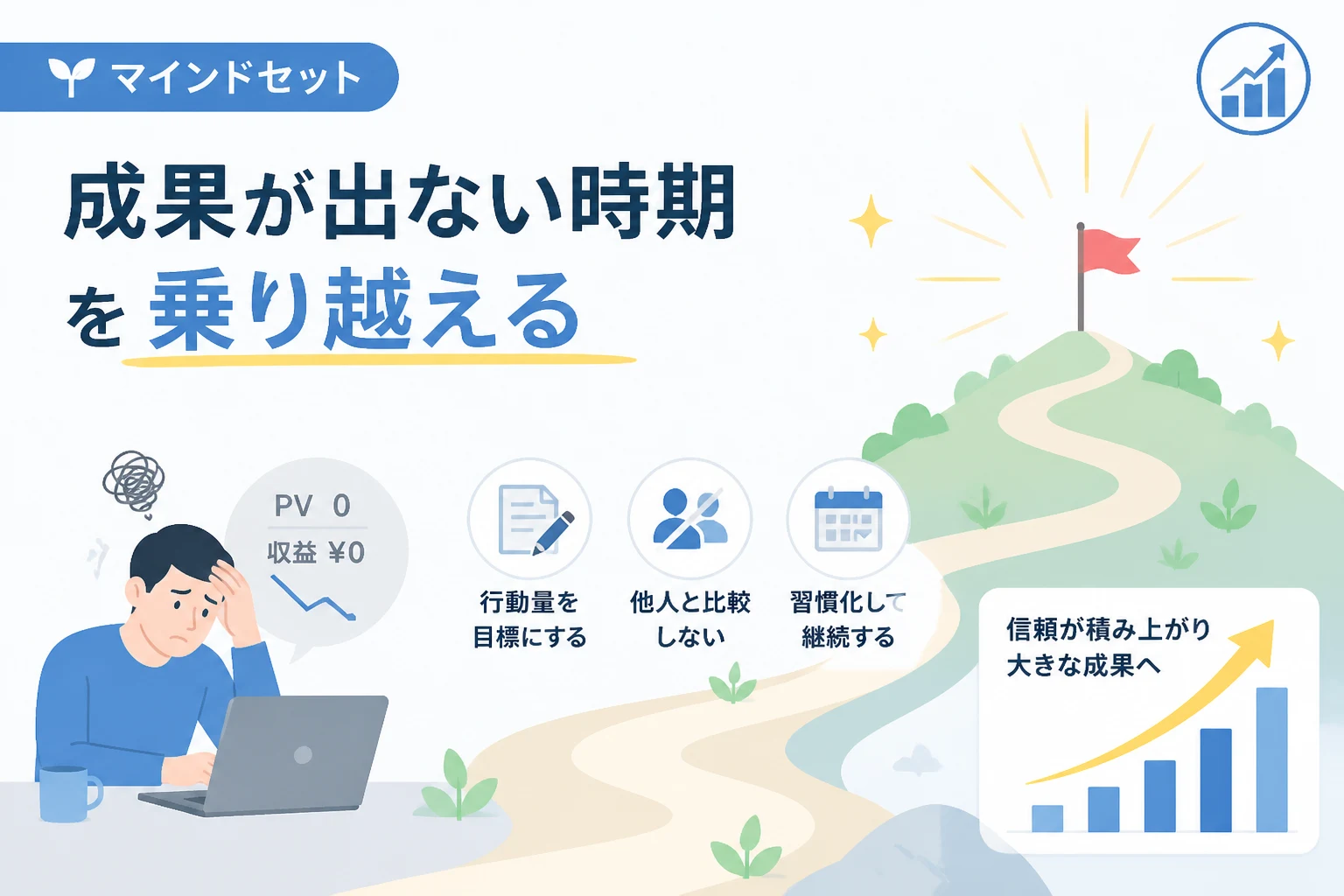 マインドセット

成果が出ない時期を乗り越える

PV 0
収益 ¥0

行動量を目標にする

他人と比較しない

習慣化して継続する

信頼が積み上がり大きな成果へ